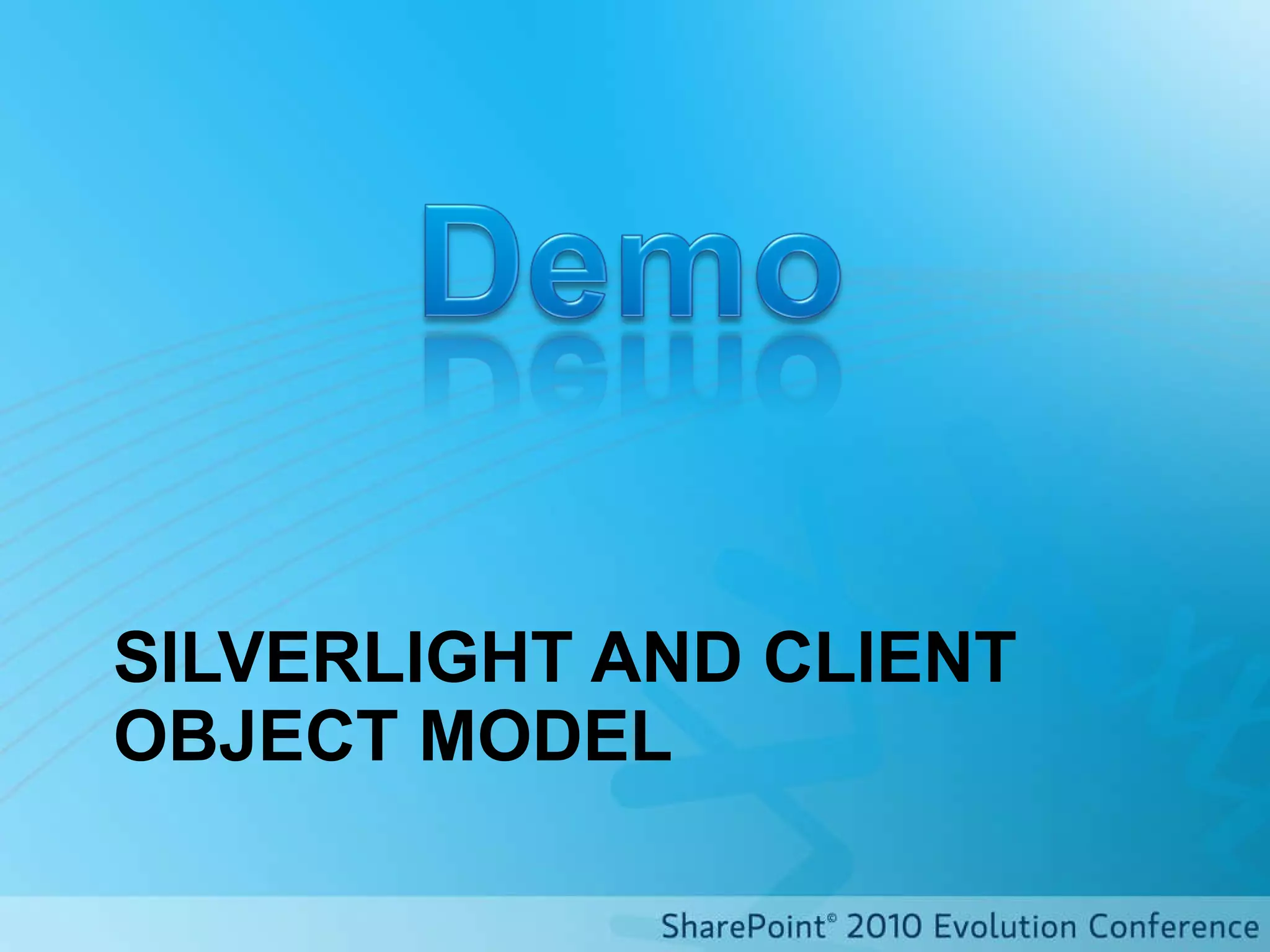 Demo

SILVERLIGHT AND CLIENT OBJECT MODEL

SharePoint® 2010 Evolution Conference